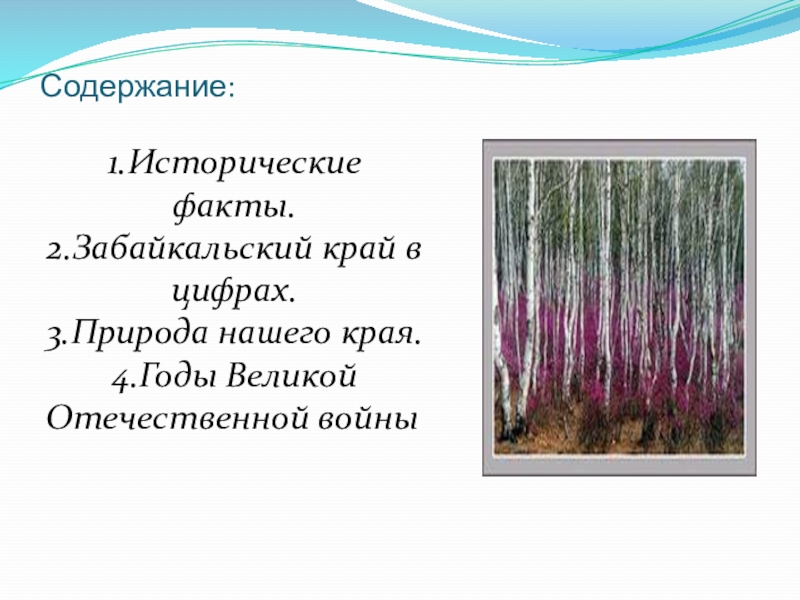 Содержание:

1.Исторические факты.
2.Забайкальский край в цифрах.
3.Природа нашего края.
4.Годы Великой Отечественной войны